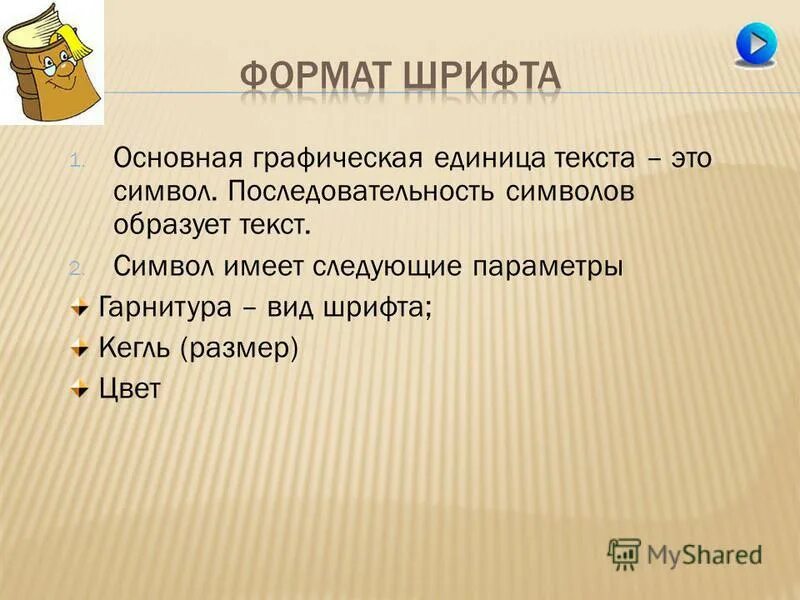 ФОРМАТ ШРИФТА

1. Основная графическая единица текста – это символ. Последовательность символов образует текст.

2. Символ имеет следующие параметры

Гарнитура – вид шрифта;

Кегль (размер)

Цвет

MyShared